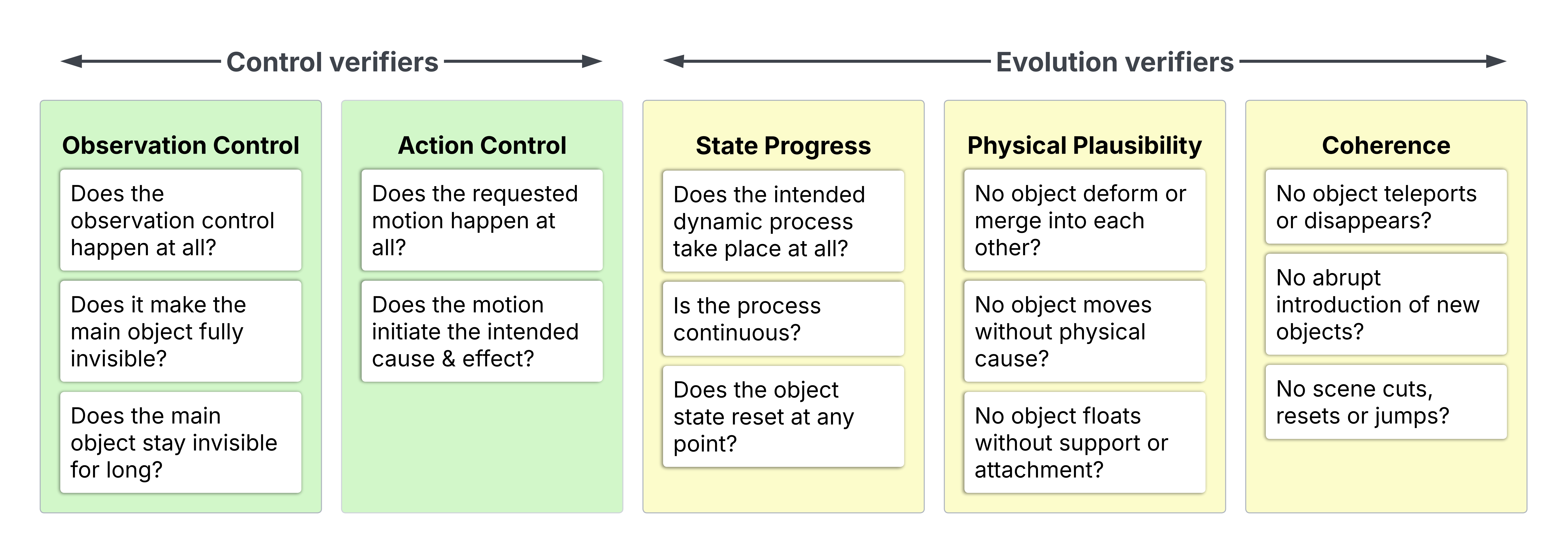 Control verifiers

Evolution verifiers

Observation Control

Does the observation control happen at all?

Does it make the main object fully invisible?

Does the main object stay invisible for long?

Action Control

Does the requested motion happen at all?

Does the motion initiate the intended cause & effect?

State Progress

Does the intended dynamic process take place at all?

Is the process continuous?

Does the object state reset at any point?

Physical Plausibility

No object deform or merge into each other?

No object moves without physical cause?

No object floats without support or attachment?

Coherence

No object teleports or disappears?

No abrupt introduction of new objects?

No scene cuts, resets or jumps?